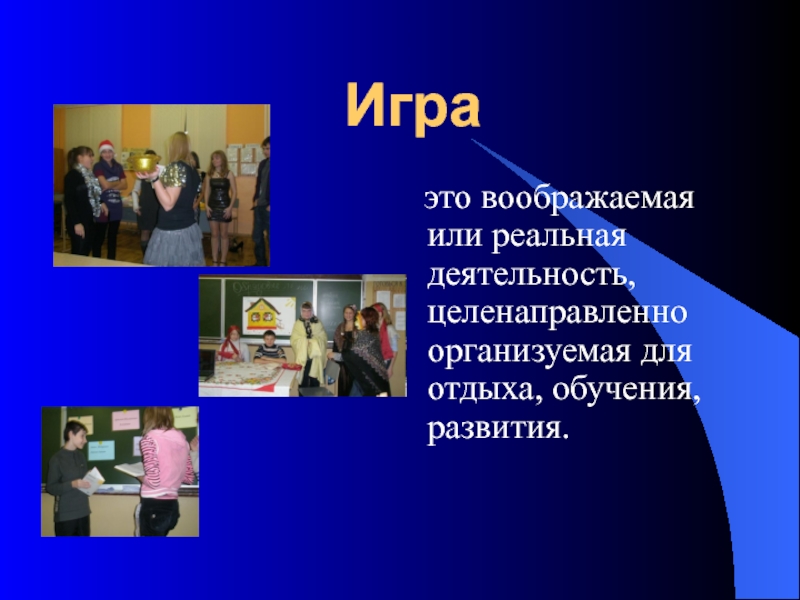 Игра

это воображаемая или реальная деятельность, целенаправленно организуемая для отдыха, обучения, развития.